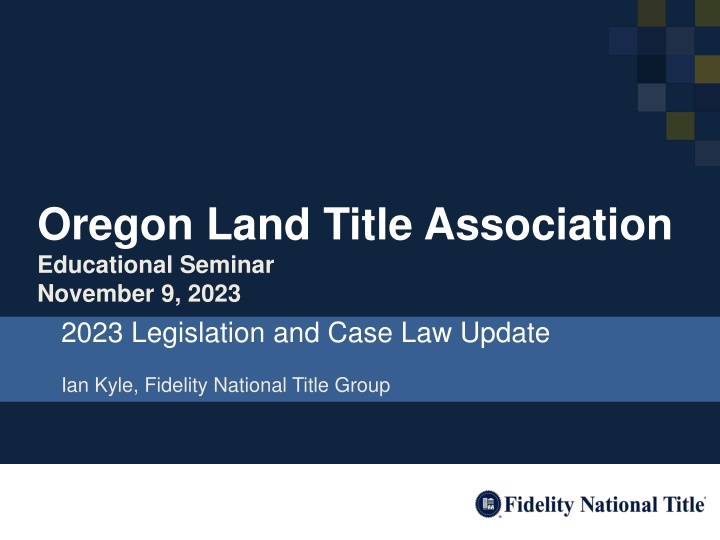 Oregon Land Title Association

Educational Seminar
November 9, 2023

2023 Legislation and Case Law Update

Ian Kyle, Fidelity National Title Group

Fidelity National Title